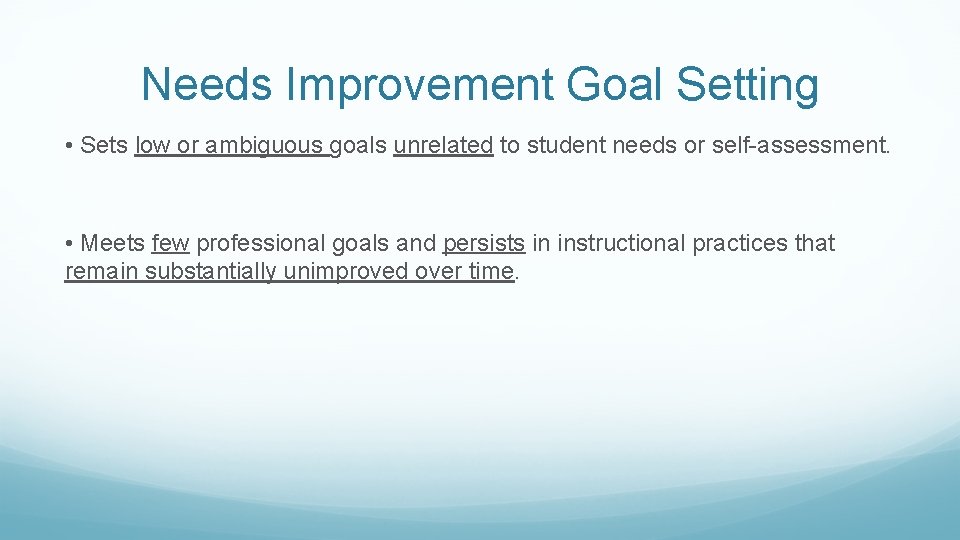 Needs Improvement Goal Setting

• Sets low or ambiguous goals unrelated to student needs or self-assessment.

• Meets few professional goals and persists in instructional practices that remain substantially unimproved over time.